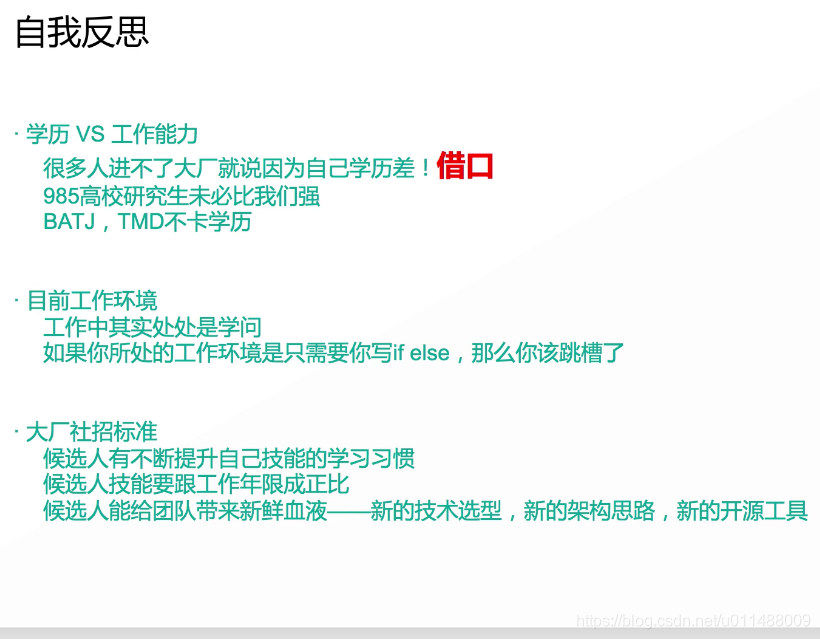 自我反思

· 学历 VS 工作能力
很多人进不了大厂就说因为自己学历差！借口
985高校研究生未必比我们强
BATJ，TMD不卡学历

· 目前工作环境
工作中其实处处是学问
如果你所处的工作环境是只需要你写if else，那么你该跳槽了

· 大厂社招标准
候选人有不断提升自己技能的学习习惯
候选人技能要跟工作年限成正比
候选人能给团队带来新鲜血液——新的技术选型，新的架构思路，新的开源工具

https://blog.csdn.net/u011488009